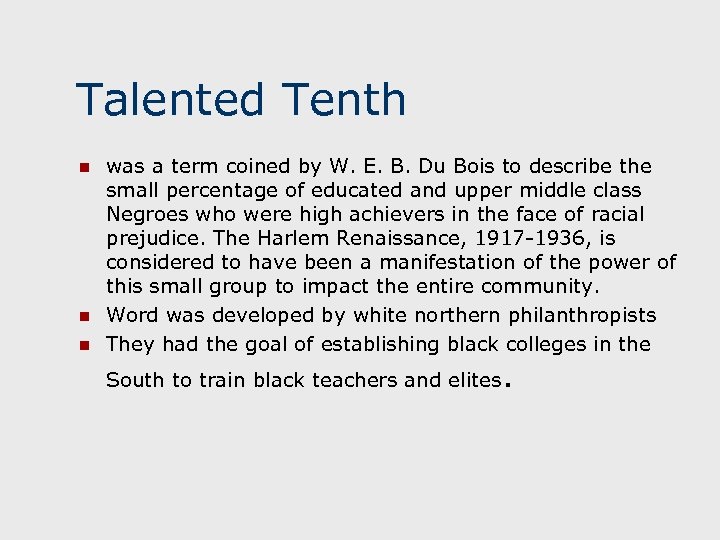 Talented Tenth

- was a term coined by W. E. B. Du Bois to describe the small percentage of educated and upper middle class Negroes who were high achievers in the face of racial prejudice. The Harlem Renaissance, 1917-1936, is considered to have been a manifestation of the power of this small group to impact the entire community.
- Word was developed by white northern philanthropists
- They had the goal of establishing black colleges in the South to train black teachers and elites.